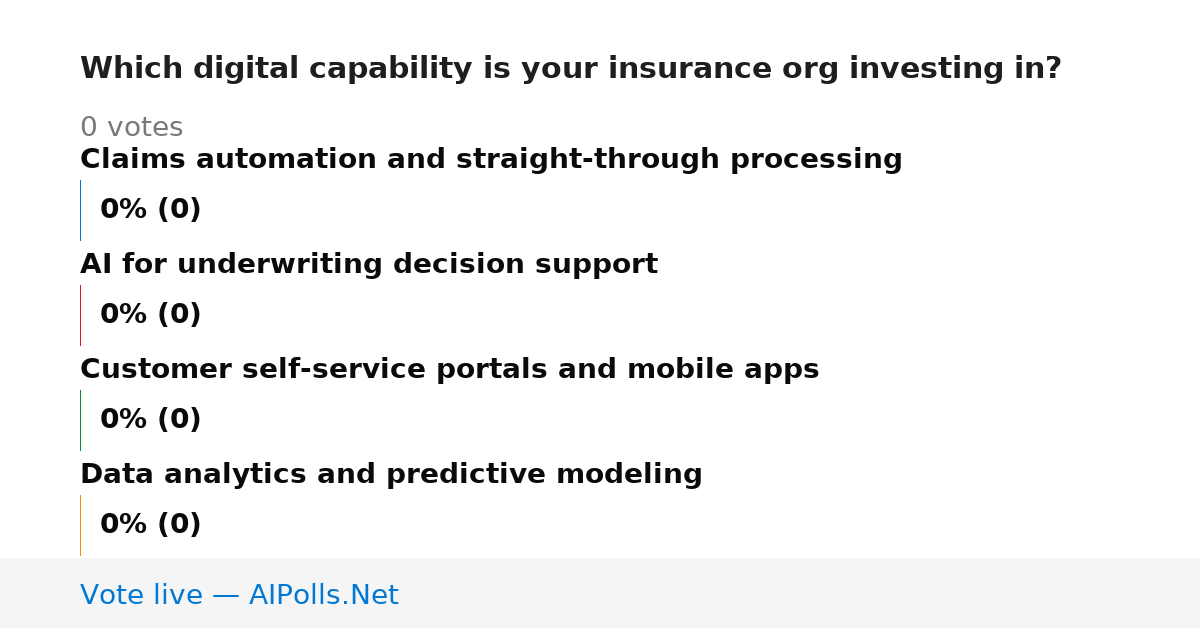 Which digital capability is your insurance org investing in?

0 votes

Claims automation and straight-through processing

0% (0)

AI for underwriting decision support

0% (0)

Customer self-service portals and mobile apps

0% (0)

Data analytics and predictive modeling

0% (0)

Vote live — AIPolls.Net